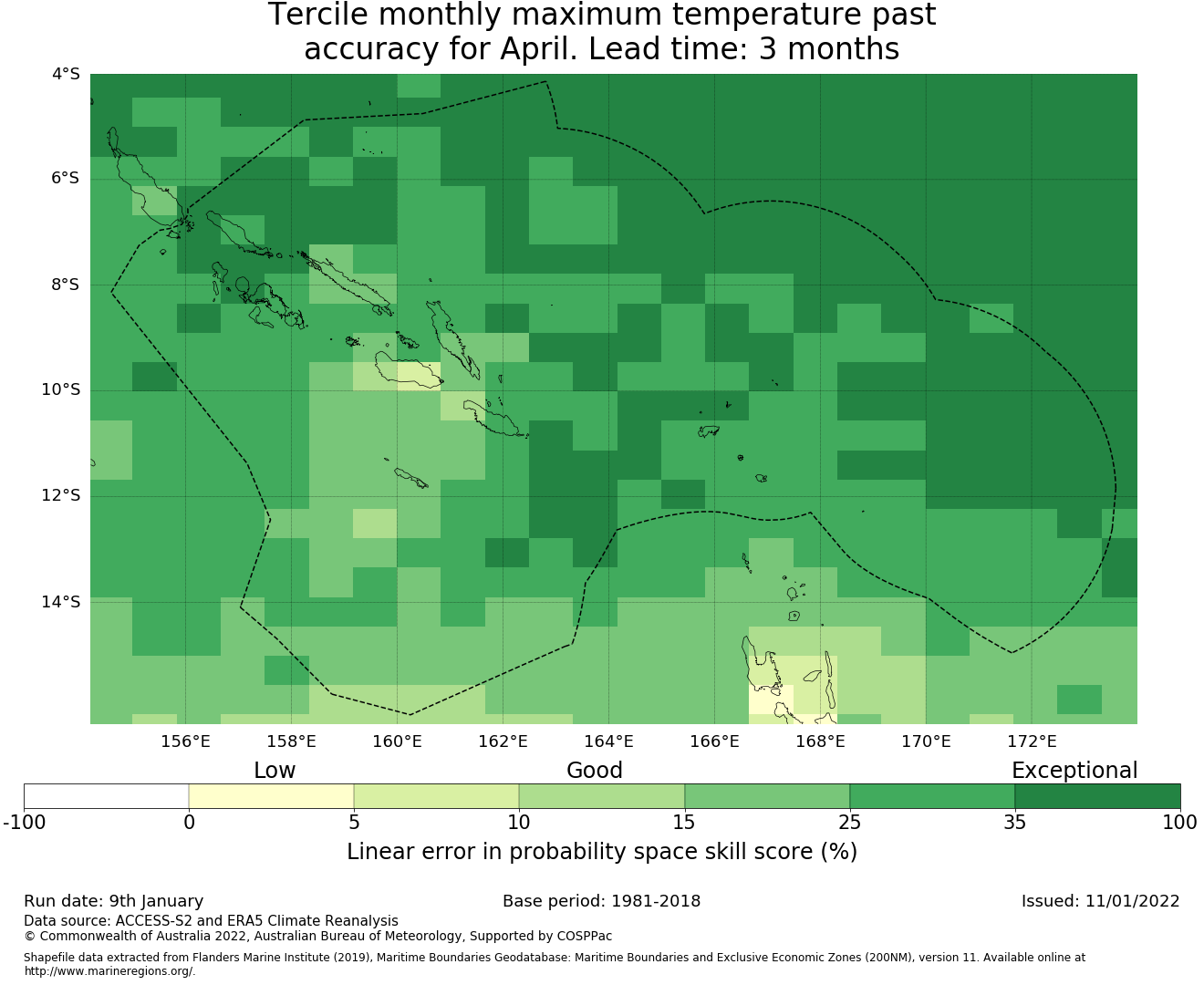 Tercile monthly maximum temperature past accuracy for April. Lead time: 3 months

4°S
6°S
8°S
10°S
12°S
14°S

156°E 158°E 160°E 162°E 164°E 166°E 168°E 170°E 172°E

Low Good Exceptional

-100 0 5 10 15 25 35 100

Linear error in probability space skill score (%)

Run date: 9th January

Base period: 1981-2018

Issued: 11/01/2022

Data source: ACCESS-S2 and ERA5 Climate Reanalysis
© Commonwealth of Australia 2022, Australian Bureau of Meteorology, Supported by COSPPac

Shapefile data extracted from Flanders Marine Institute (2019), Maritime Boundaries Geodatabase: Maritime Boundaries and Exclusive Economic Zones (200NM), version 11. Available online at http://www.marineregions.org/.